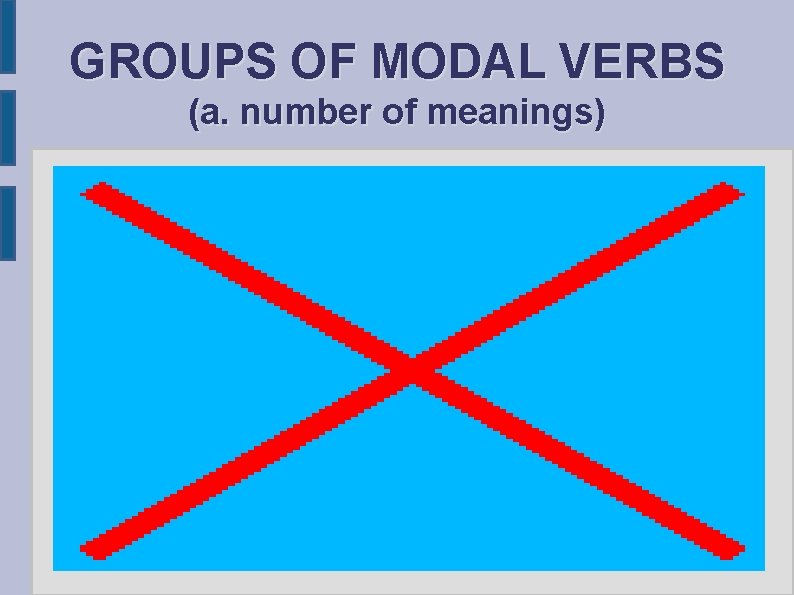 GROUPS OF MODAL VERBS
(a. number of meanings)